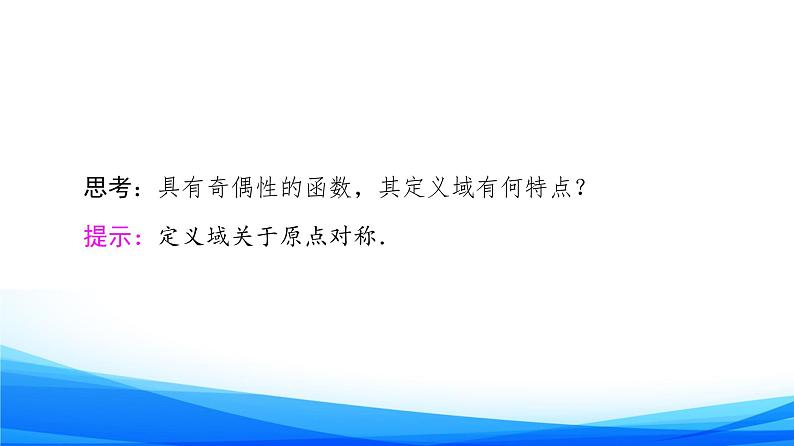 思考：具有奇偶性的函数，其定义域有何特点？

提示：定义域关于原点对称．